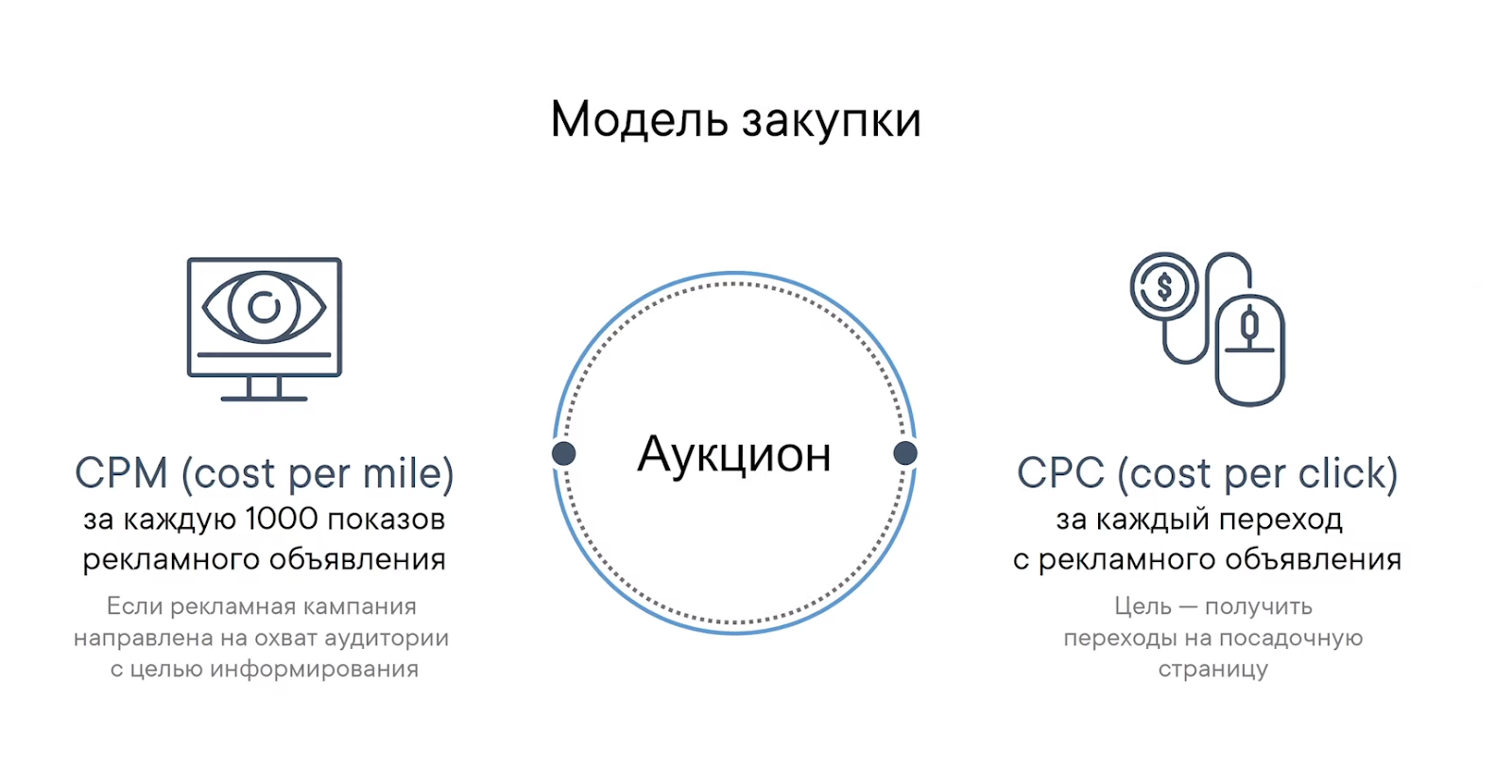 Модель закупки

CPM (cost per mile)
за каждую 1000 показов рекламного объявления

Если рекламная кампания направлена на охват аудитории с целью информирования

Аукцион

CPC (cost per click)
за каждый переход с рекламного объявления

Цель — получить переходы на посадочную страницу